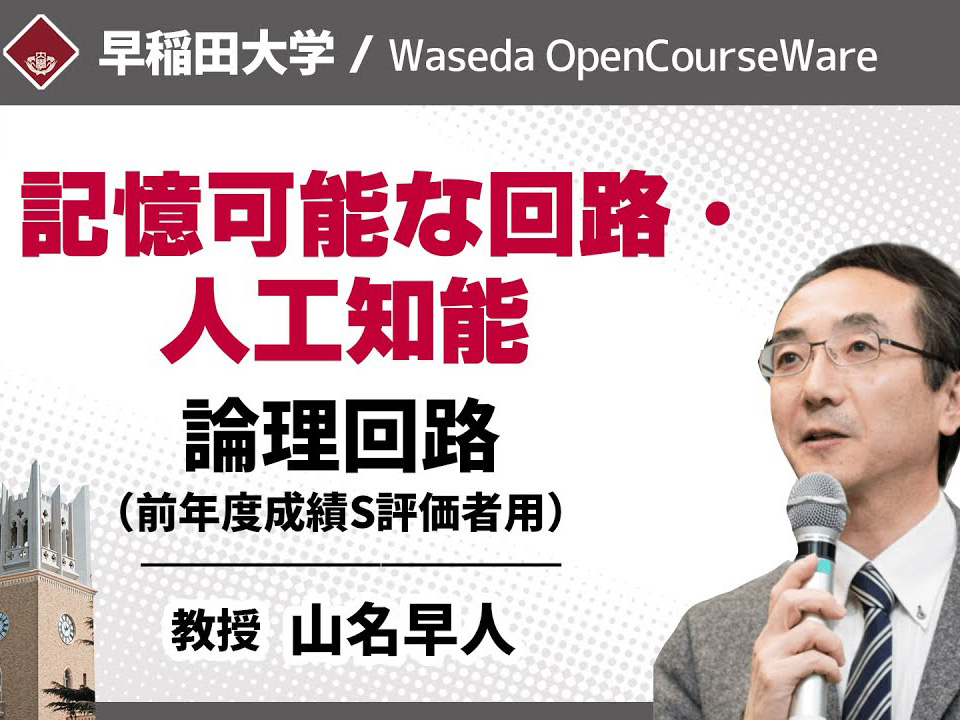 早稲田大学 / Waseda OpenCourseWare

記憶可能な回路・人工知能

論理回路
（前年度成績S評価者用）

教授 山名早人